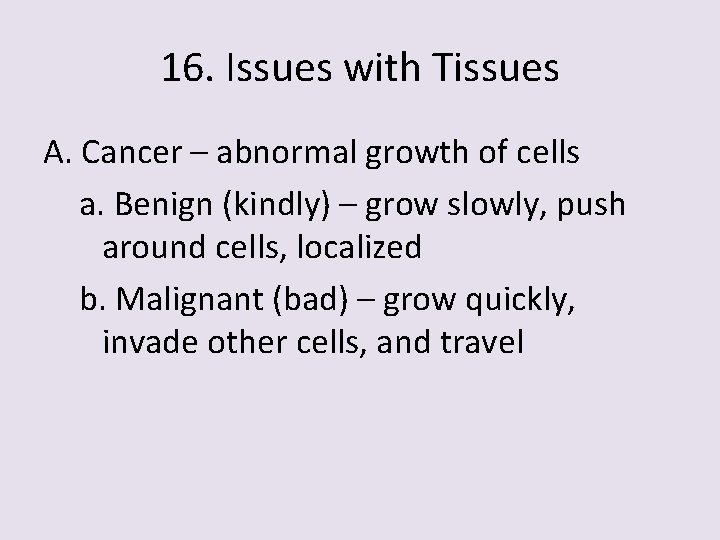 16. Issues with Tissues

A. Cancer – abnormal growth of cells

a. Benign (kindly) – grow slowly, push around cells, localized

b. Malignant (bad) – grow quickly, invade other cells, and travel